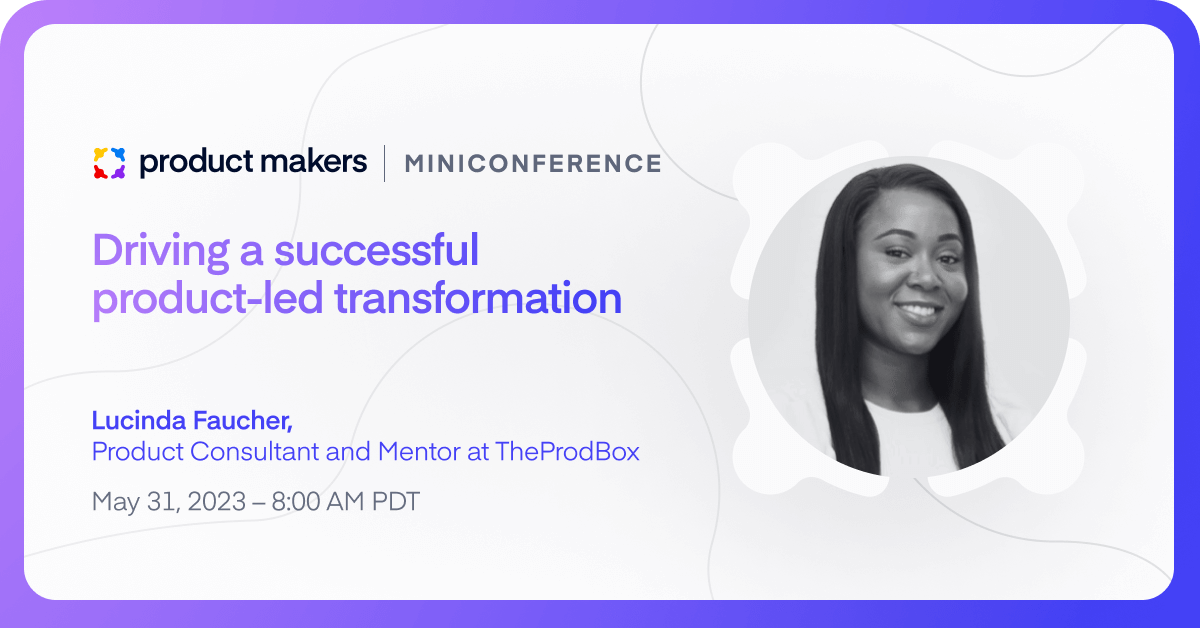 product makers | MINICONFERENCE

Driving a successful product-led transformation

Lucinda Faucher,
Product Consultant and Mentor at TheProdBox

May 31, 2023 – 8:00 AM PDT